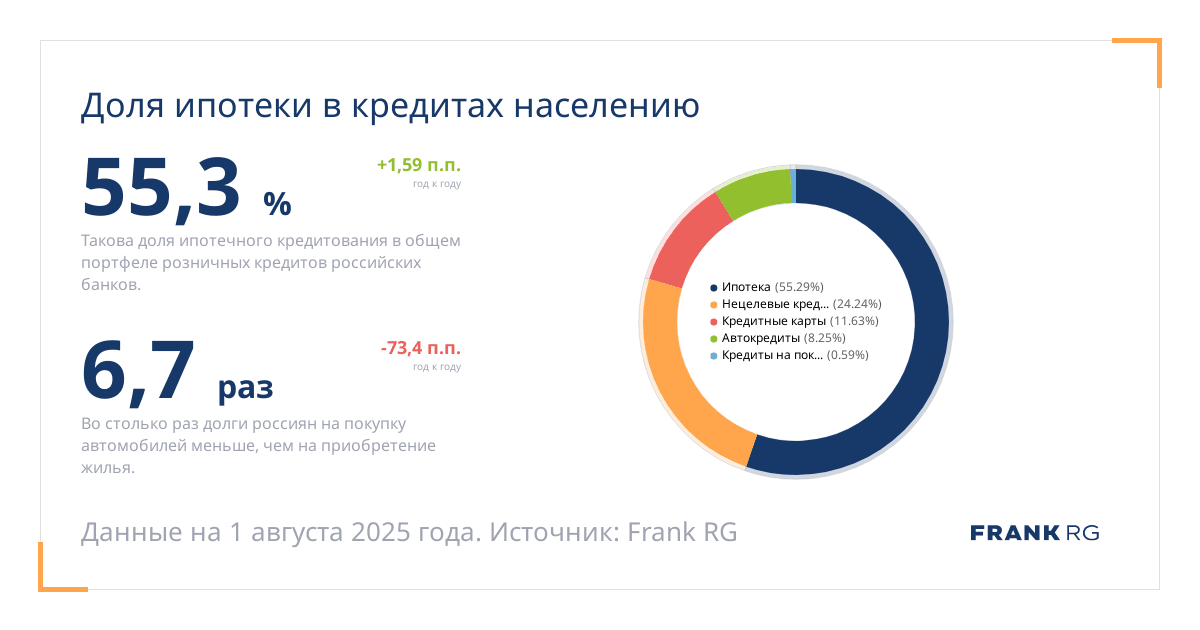 Доля ипотеки в кредитах населению

55,3 %

+1,59 п.п.
год к году

Такова доля ипотечного кредитования в общем портфеле розничных кредитов российских банков.

6,7 раз

-73,4 п.п.
год к году

Во столько раз долги россиян на покупку автомобилей меньше, чем на приобретение жилья.

Ипотека (55.29%)
Нецелевые кред... (24.24%)
Кредитные карты (11.63%)
Автокредиты (8.25%)
Кредиты на пок... (0.59%)

Данные на 1 августа 2025 года. Источник: Frank RG

FRANK RG